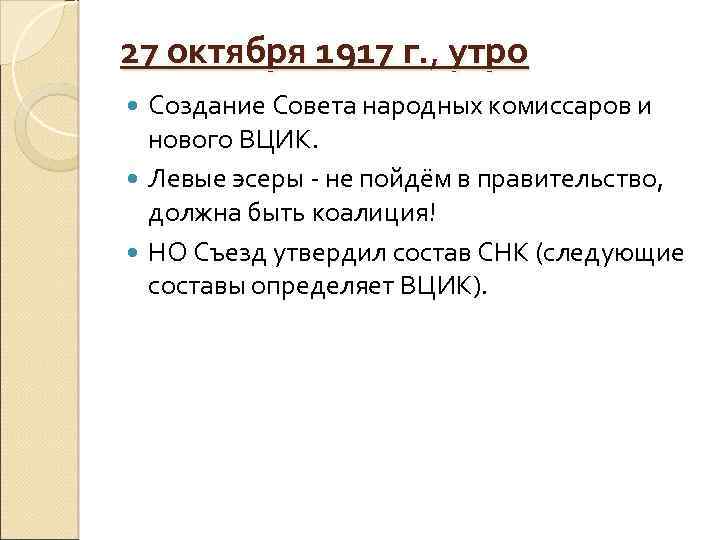 27 октября 1917 г., утро

Создание Совета народных комиссаров и нового ВЦИК.

Левые эсеры - не пойдём в правительство, должна быть коалиция!

НО Съезд утвердил состав СНК (следующие составы определяет ВЦИК).